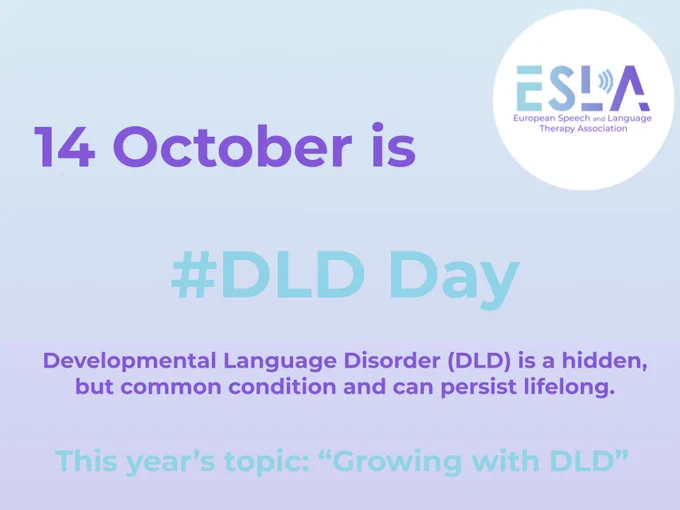 ESLA
European Speech and Language Therapy Association

14 October is

#DLD Day

Developmental Language Disorder (DLD) is a hidden, but common condition and can persist lifelong.

This year's topic: "Growing with DLD"